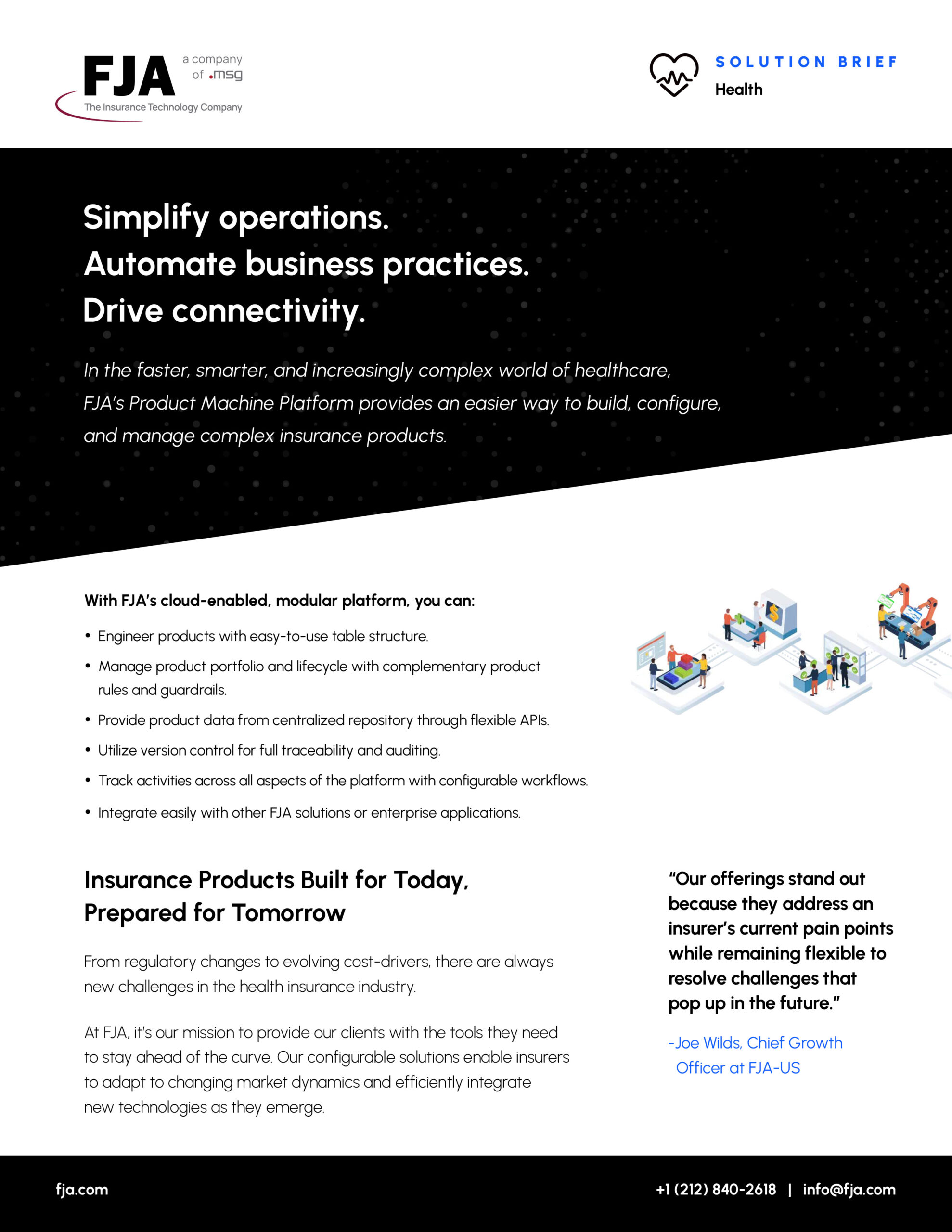 FJA a company of .msg
The Insurance Technology Company

SOLUTION BRIEF
Health

Simplify operations.
Automate business practices.
Drive connectivity.

In the faster, smarter, and increasingly complex world of healthcare, FJA's Product Machine Platform provides an easier way to build, configure, and manage complex insurance products.

With FJA's cloud-enabled, modular platform, you can:

• Engineer products with easy-to-use table structure.
• Manage product portfolio and lifecycle with complementary product rules and guardrails.
• Provide product data from centralized repository through flexible APIs.
• Utilize version control for full traceability and auditing.
• Track activities across all aspects of the platform with configurable workflows.
• Integrate easily with other FJA solutions or enterprise applications.

Insurance Products Built for Today, Prepared for Tomorrow

From regulatory changes to evolving cost-drivers, there are always new challenges in the health insurance industry.

At FJA, it's our mission to provide our clients with the tools they need to stay ahead of the curve. Our configurable solutions enable insurers to adapt to changing market dynamics and efficiently integrate new technologies as they emerge.

"Our offerings stand out because they address an insurer's current pain points while remaining flexible to resolve challenges that pop up in the future."

-Joe Wilds, Chief Growth Officer at FJA-US

fja.com
+1 (212) 840-2618 | info@fja.com